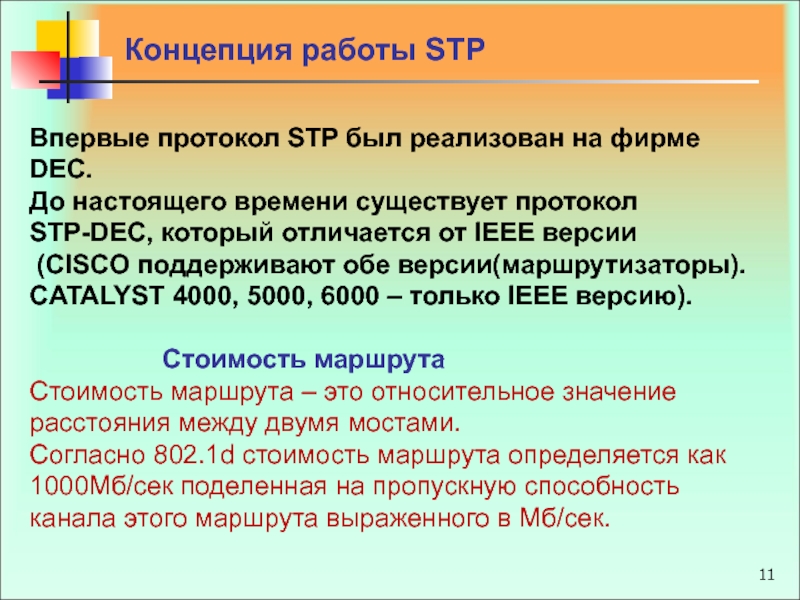 Концепция работы STP

Впервые протокол STP был реализован на фирме DEC.
До настоящего времени существует протокол STP-DEC, который отличается от IEEE версии
(CISCO поддерживают обе версии(маршрутизаторы). CATALYST 4000, 5000, 6000 – только IEEE версию).

Стоимость маршрута

Стоимость маршрута – это относительное значение расстояния между двумя мостами.
Согласно 802.1d стоимость маршрута определяется как 1000Мб/сек поделенная на пропускную способность канала этого маршрута выраженного в Мб/сек.

11